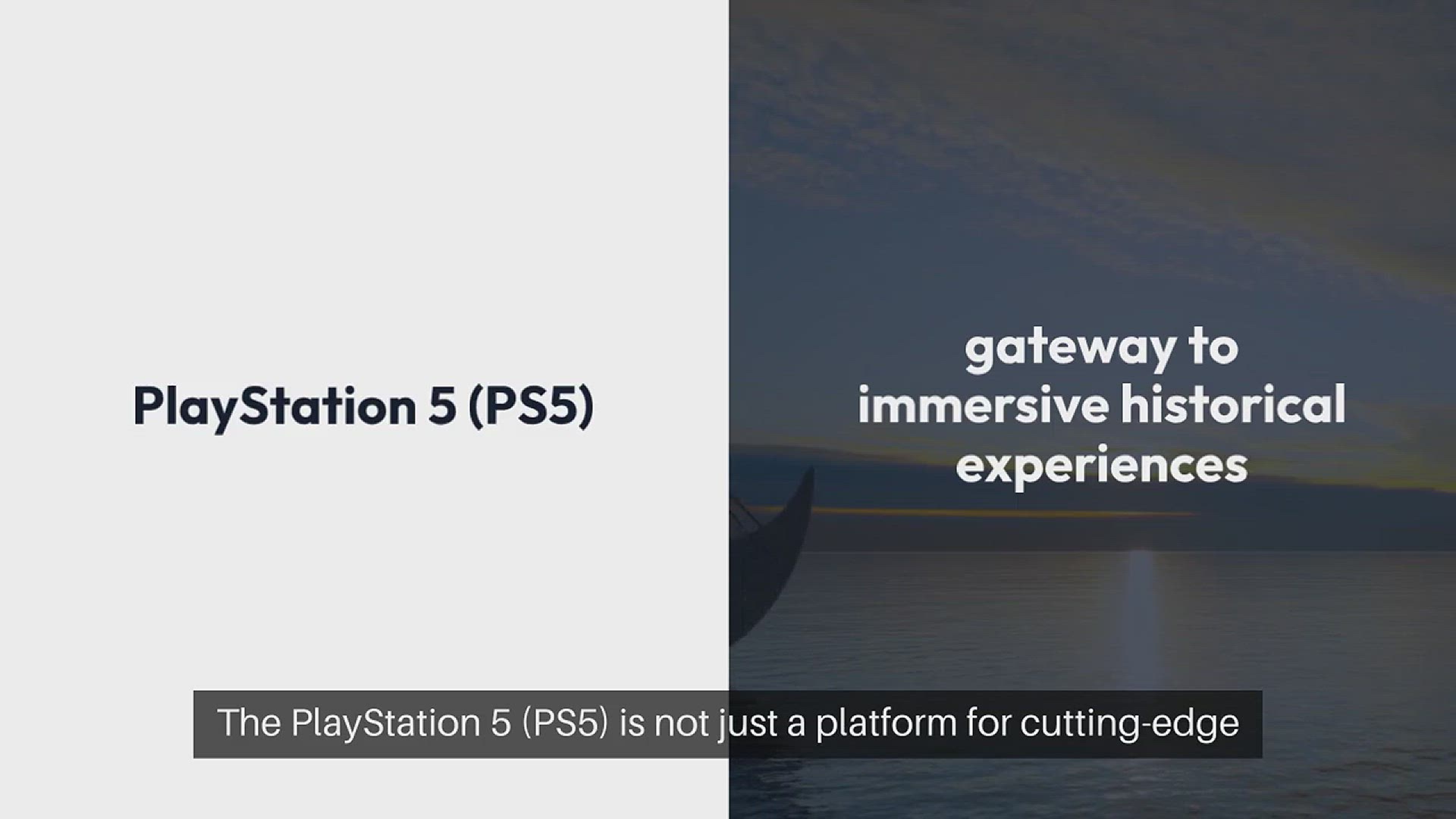 PlayStation 5 (PS5)

gateway to immersive historical experiences

The PlayStation 5 (PS5) is not just a platform for cutting-edge